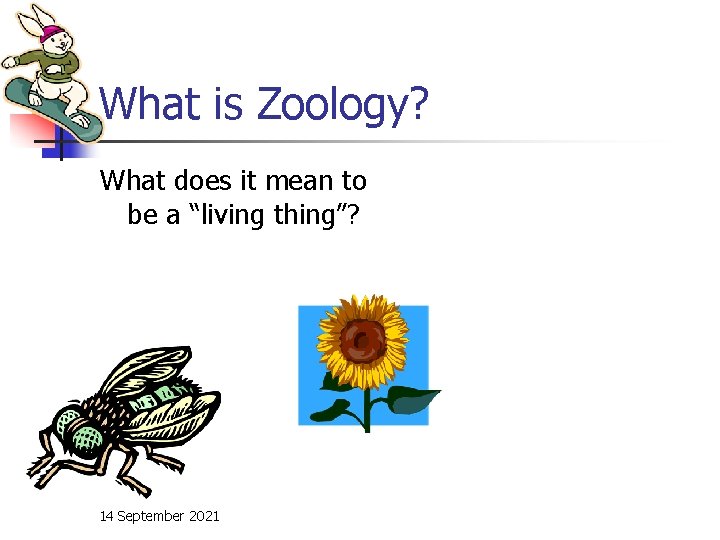 What is Zoology?

What does it mean to be a “living thing”?

14 September 2021